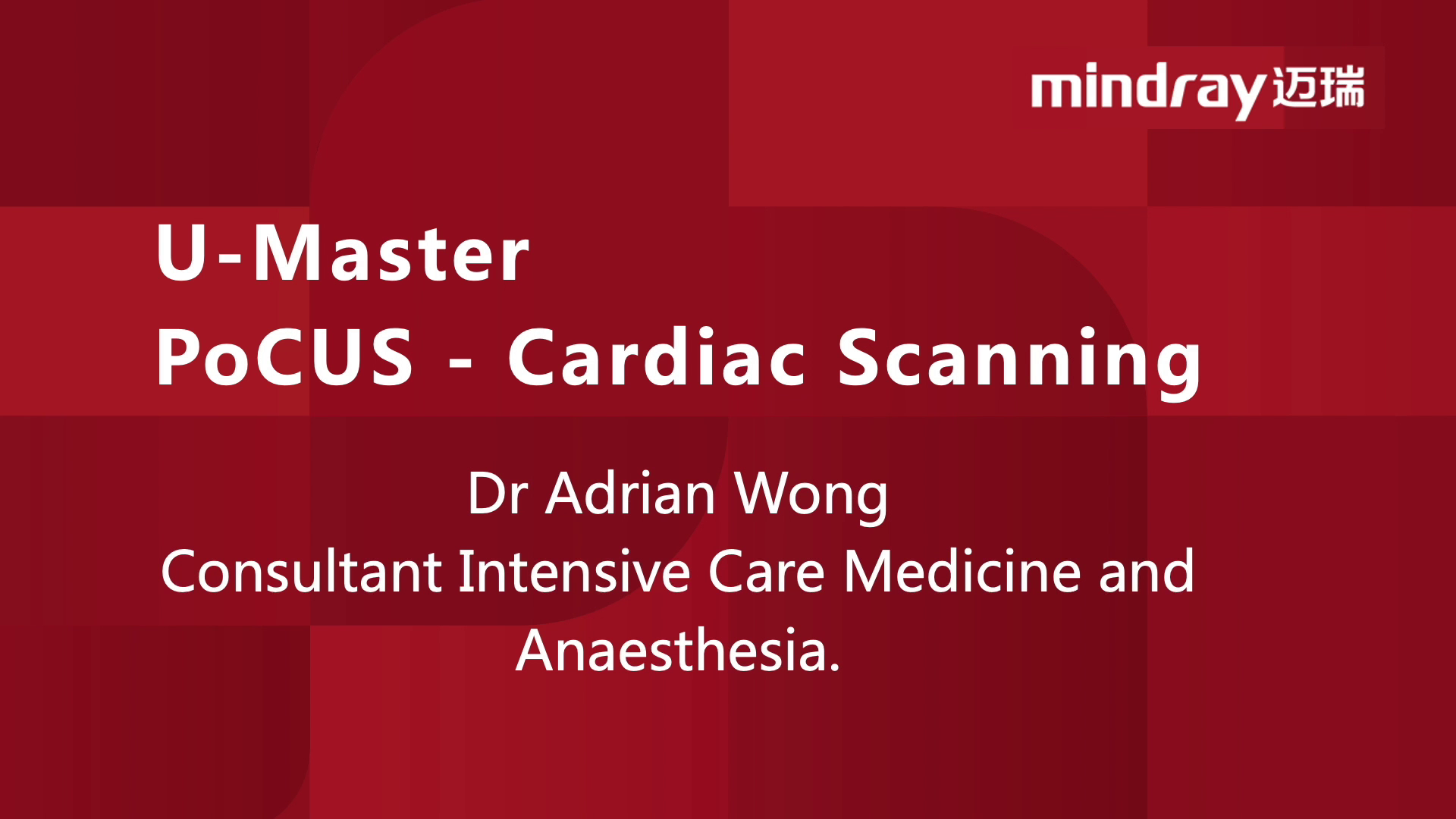 mindray 迈瑞

U-Master
PoCUS - Cardiac Scanning

Dr Adrian Wong
Consultant Intensive Care Medicine and Anaesthesia.